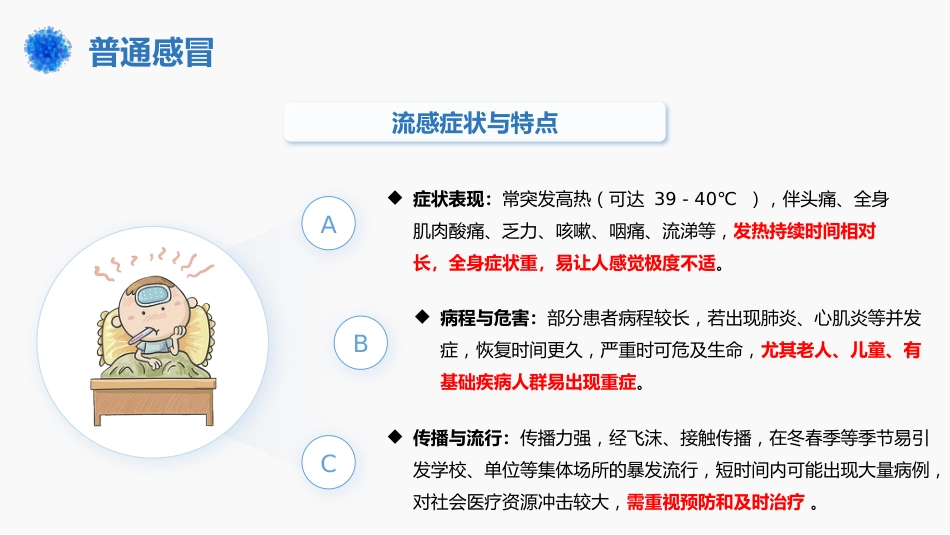 普通感冒

流感症状与特点

A

◆ 症状表现：常突发高热（可达 39 - 40℃ ），伴头痛、全身肌肉酸痛、乏力、咳嗽、咽痛、流涕等，发热持续时间相对长，全身症状重，易让人感觉极度不适。

B

◆ 病程与危害：部分患者病程较长，若出现肺炎、心肌炎等并发症，恢复时间更久，严重时可危及生命，尤其老人、儿童、有基础疾病人群易出现重症。

C

◆ 传播与流行：传播力强，经飞沫、接触传播，在冬春季等季节易引发学校、单位等集体场所的暴发流行，短时间内可能出现大量病例，对社会医疗资源冲击较大，需重视预防和及时治疗 。